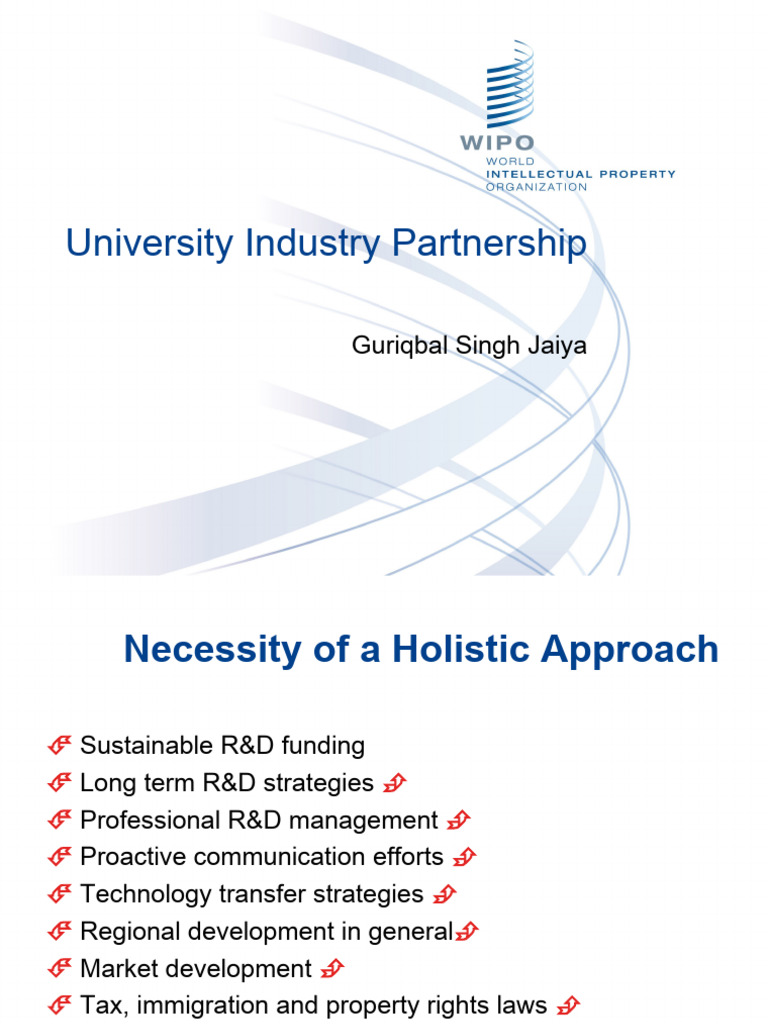 WIPO
WORLD
INTELLECTUAL PROPERTY
ORGANIZATION

University Industry Partnership

Guriqbal Singh Jaiya

Necessity of a Holistic Approach

Sustainable R&D funding
Long term R&D strategies
Professional R&D management
Proactive communication efforts
Technology transfer strategies
Regional development in general
Market development
Tax, immigration and property rights laws